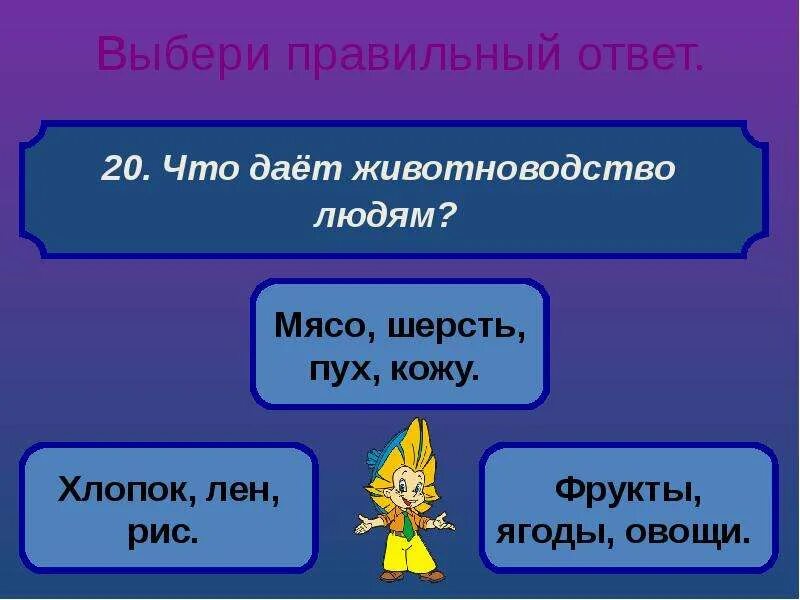 Выбери правильный ответ.

20. Что даёт животноводство людям?

Мясо, шерсть, пух, кожу.

Хлопок, лен, рис.

Фрукты, ягоды, овощи.